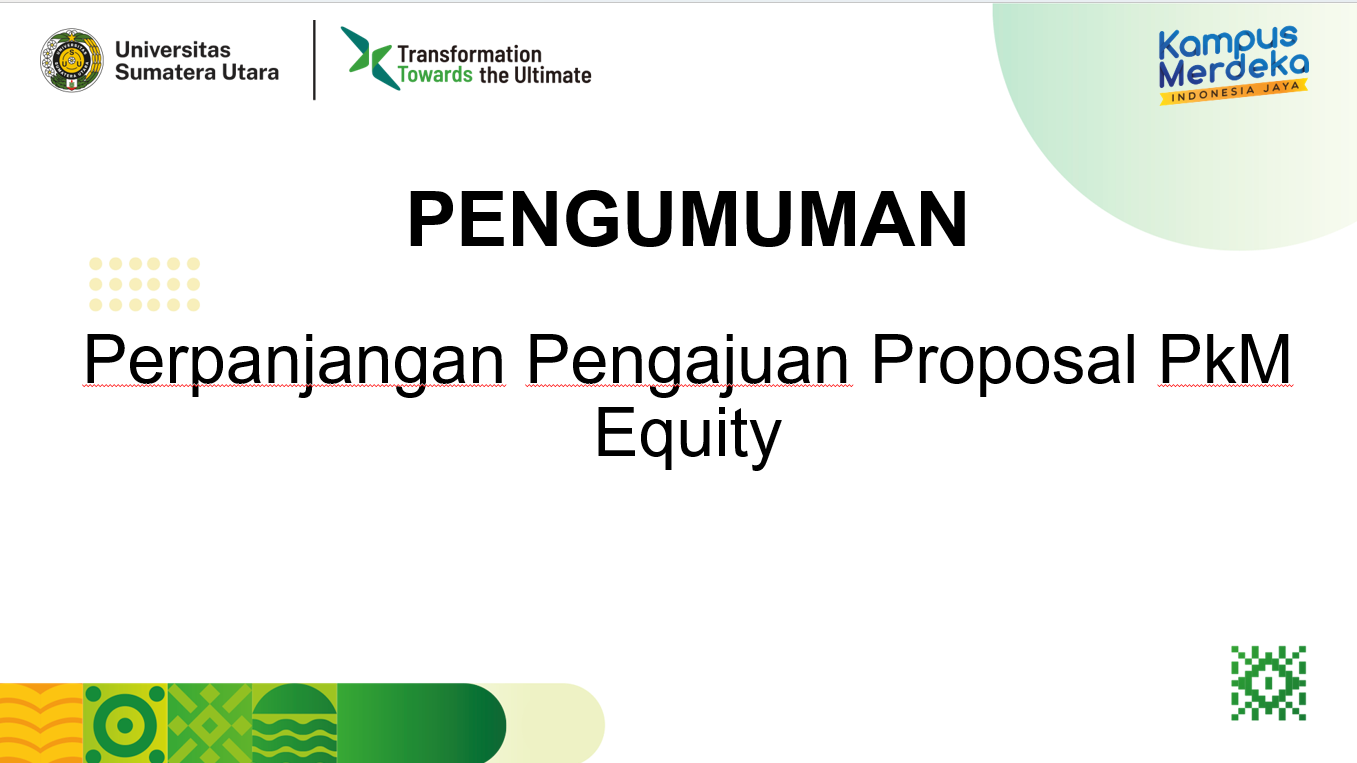 Universitas Sumatera Utara

Transformation Towards the Ultimate

Kampus Merdeka
INDONESIA JAYA

PENGUMUMAN

Perpanjangan Pengajuan Proposal PkM Equity